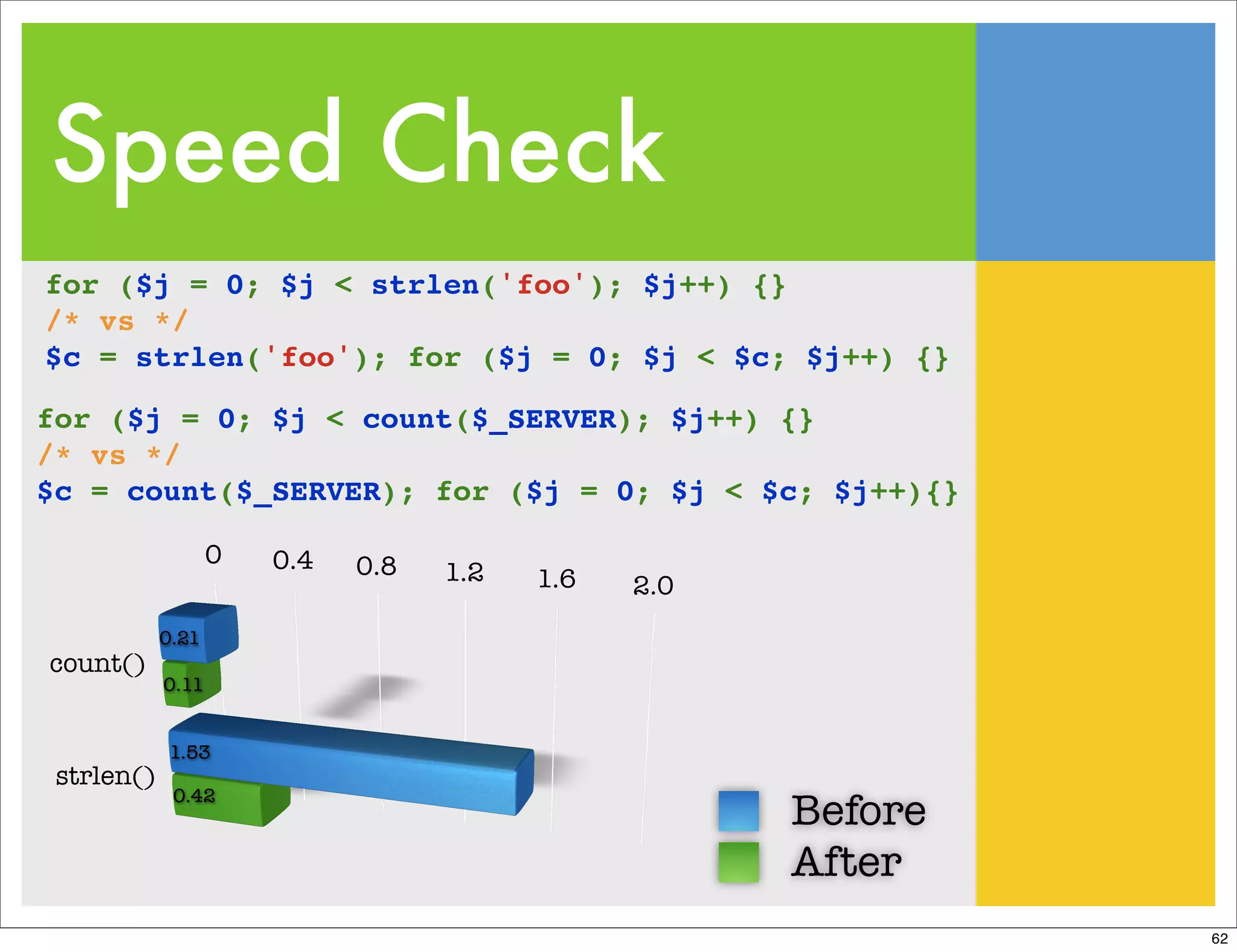 Speed Check

for ($j = 0; $j < strlen('foo'); $j++) {}
/* vs */
$c = strlen('foo'); for ($j = 0; $j < $c; $j++) {}

for ($j = 0; $j < count($_SERVER); $j++) {}
/* vs */
$c = count($_SERVER); for ($j = 0; $j < $c; $j++){}

0 0.4 0.8 1.2 1.6 2.0

count()
0.21
0.11

strlen()
1.53
0.42

Before
After

62